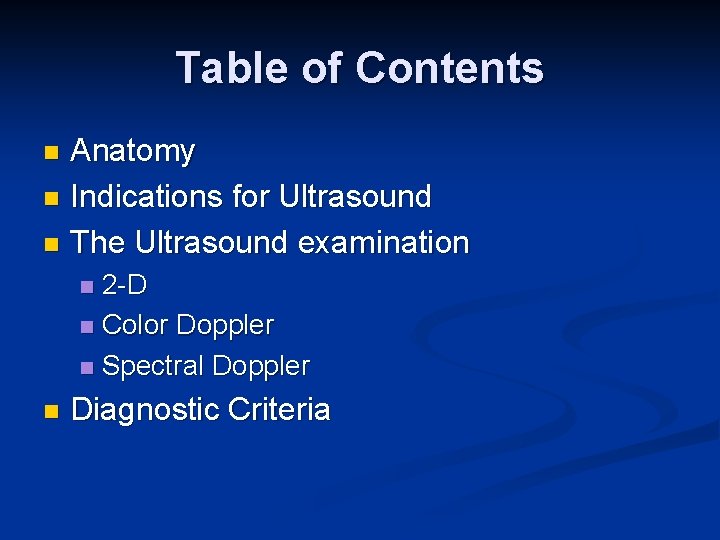 Table of Contents

- Anatomy
- Indications for Ultrasound
- The Ultrasound examination
  - 2-D
  - Color Doppler
  - Spectral Doppler
- Diagnostic Criteria